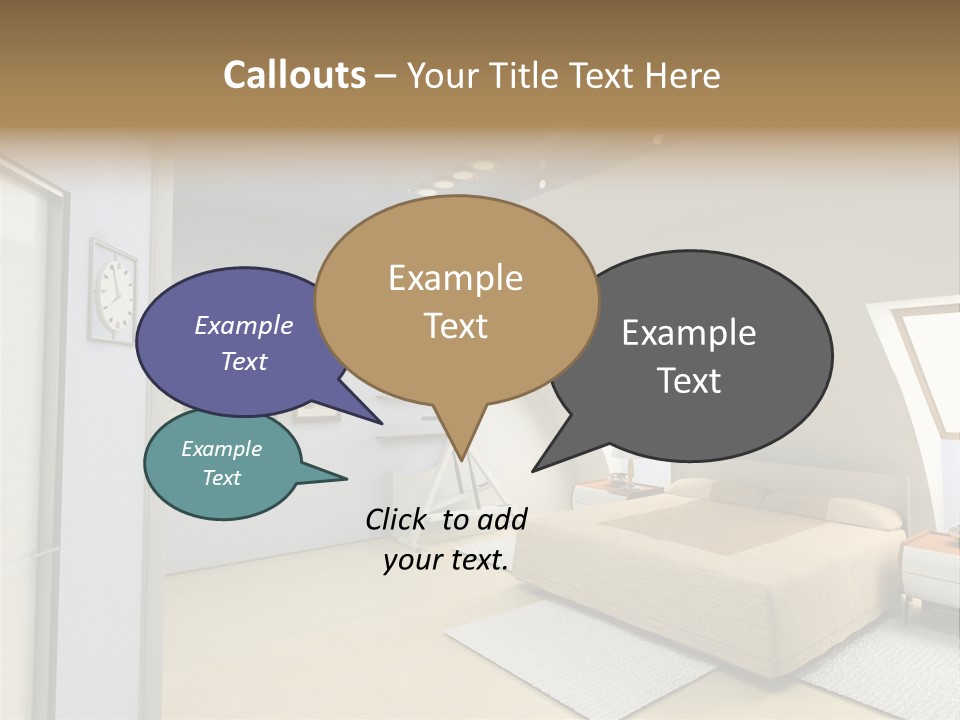 Callouts – Your Title Text Here

Example Text

Example Text

Example Text

Example Text

Click to add your text.